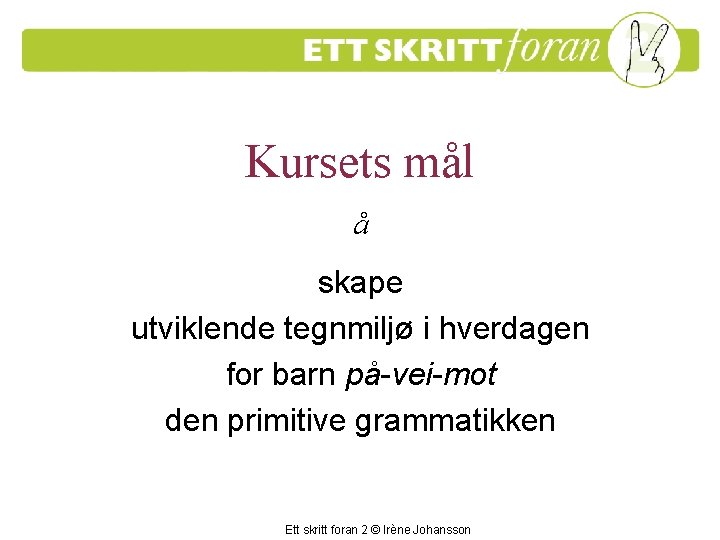 ETT SKRITT foran 2

Kursets mål

å

skape
utviklende tegnmiljø i hverdagen
for barn på-vei-mot
den primitive grammatikken

Ett skritt foran 2 © Irène Johansson